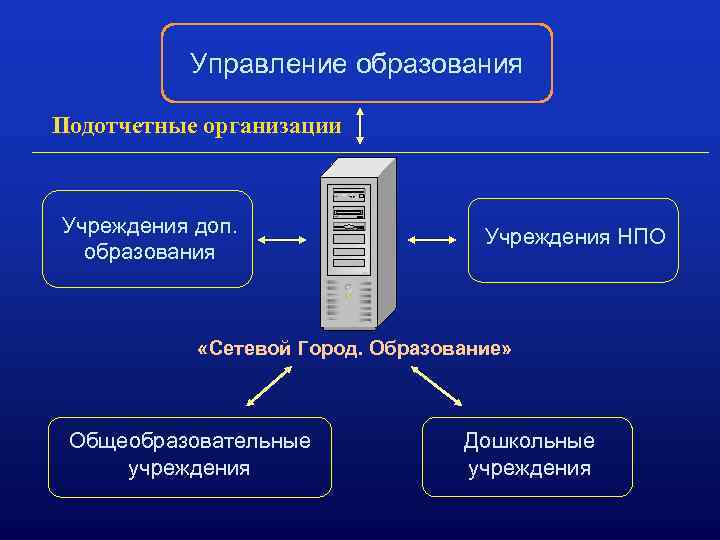 Управление образования

Подотчетные организации

Учреждения доп. образования

Учреждения НПО

«Сетевой Город. Образование»

Общеобразовательные учреждения

Дошкольные учреждения